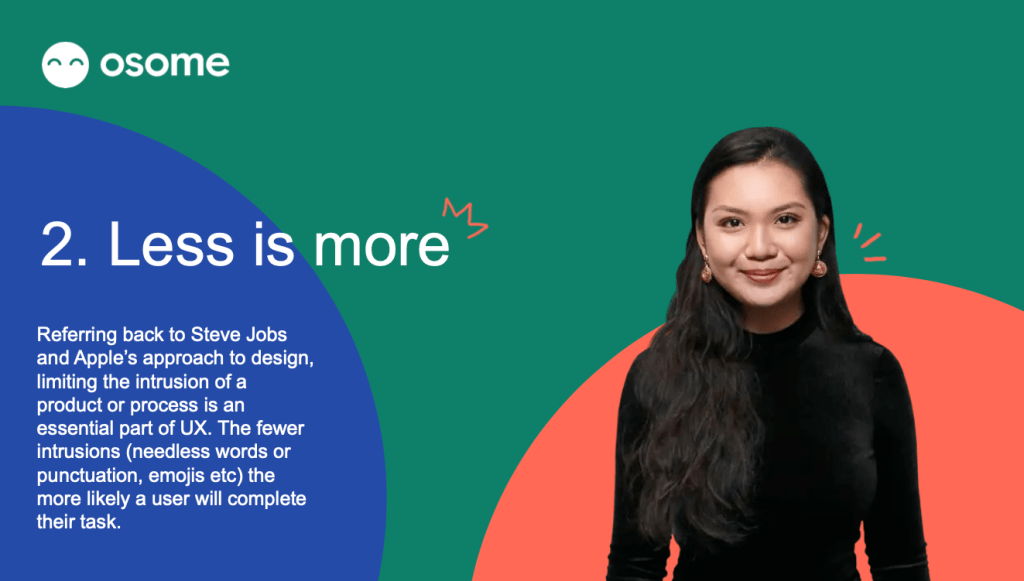 osome

2. Less is more

Referring back to Steve Jobs and Apple's approach to design, limiting the intrusion of a product or process is an essential part of UX. The fewer intrusions (needless words or punctuation, emojis etc) the more likely a user will complete their task.